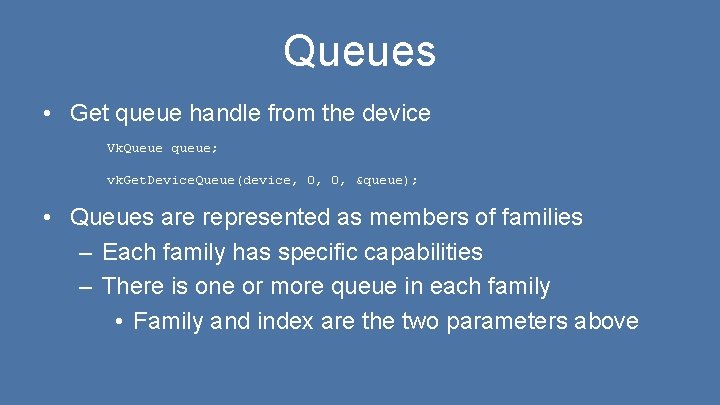 Queues

• Get queue handle from the device

VkQueue queue;

vkGetDeviceQueue(device, 0, 0, &queue);

• Queues are represented as members of families
– Each family has specific capabilities
– There is one or more queue in each family
• Family and index are the two parameters above